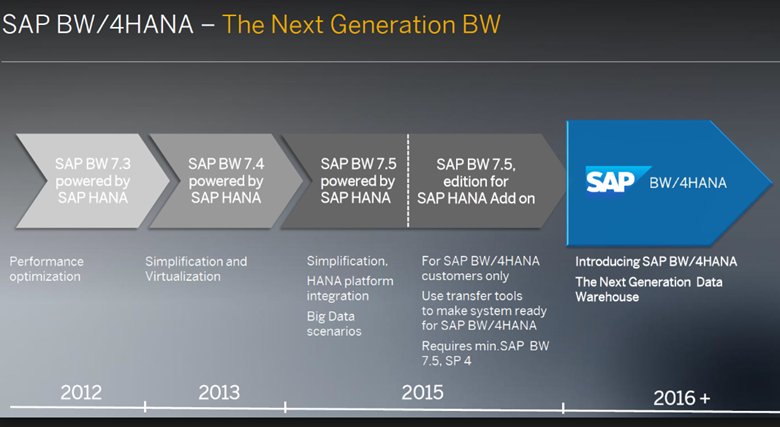 SAP BW/4HANA – The Next Generation BW

SAP BW 7.3 powered by SAP HANA

SAP BW 7.4 powered by SAP HANA

SAP BW 7.5 powered by SAP HANA

SAP BW 7.5, edition for SAP HANA Add on

SAP BW/4HANA

Performance optimization

Simplification and Virtualization

Simplification, HANA platform integration

Big Data scenarios

For SAP BW/4HANA customers only

Use transfer tools to make system ready for SAP BW/4HANA

Requires min.SAP BW 7.5, SP 4

Introducing SAP BW/4HANA

The Next Generation Data Warehouse

2012

2013

2015

2016 +